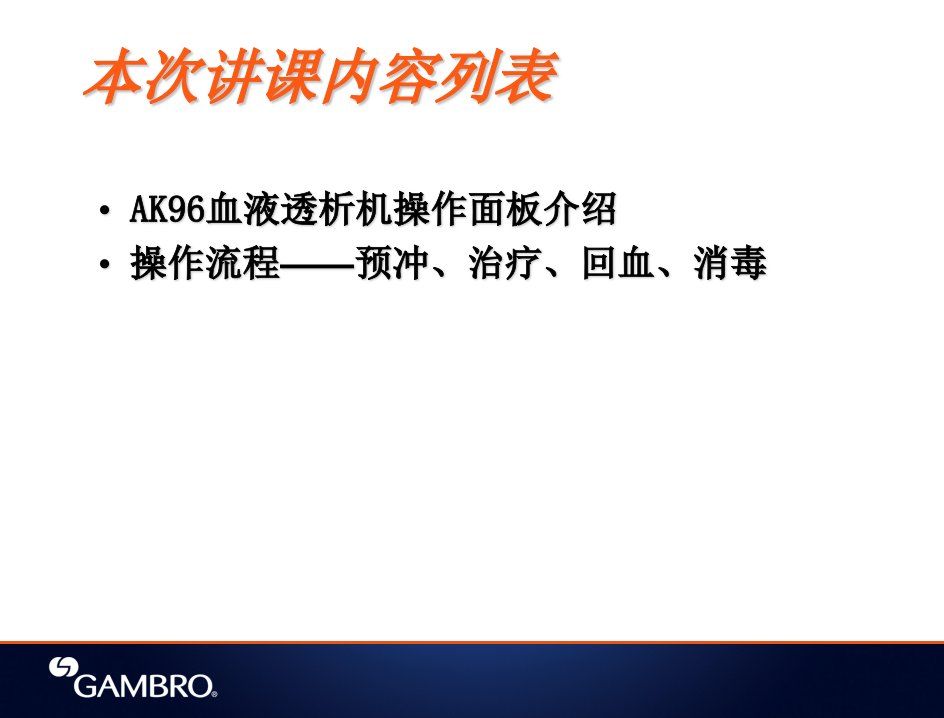 本次讲课内容列表

• AK96血液透析机操作面板介绍
• 操作流程——预冲、治疗、回血、消毒

GAMBRO®